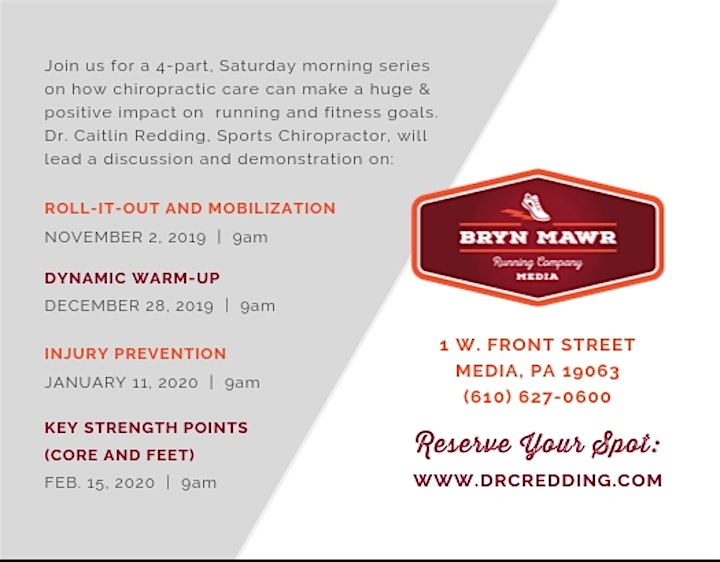 Join us for a 4-part, Saturday morning series on how chiropractic care can make a huge & positive impact on running and fitness goals. Dr. Caitlin Redding, Sports Chiropractor, will lead a discussion and demonstration on:

ROLL-IT-OUT AND MOBILIZATION
NOVEMBER 2, 2019 | 9am

DYNAMIC WARM-UP
DECEMBER 28, 2019 | 9am

INJURY PREVENTION
JANUARY 11, 2020 | 9am

KEY STRENGTH POINTS (CORE AND FEET)
FEB. 15, 2020 | 9am

BRYN MAWR
Running Company
MEDIA

1 W. FRONT STREET
MEDIA, PA 19063
(610) 627-0600

Reserve Your Spot:
WWW.DRCREDDING.COM